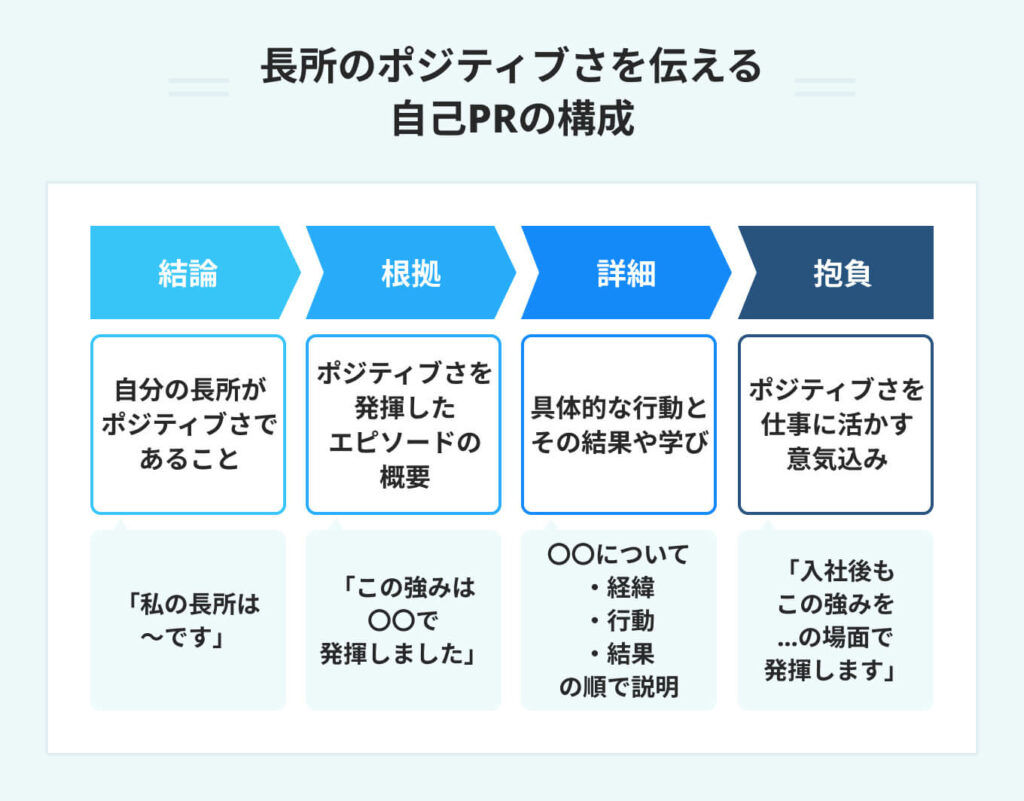 長所のポジティブさを伝える
自己PRの構成

結論

自分の長所がポジティブさであること

「私の長所は～です」

根拠

ポジティブさを発揮したエピソードの概要

「この強みは〇〇で発揮しました」

詳細

具体的な行動とその結果や学び

〇〇について
・経緯
・行動
・結果
の順で説明

抱負

ポジティブさを仕事に活かす意気込み

「入社後もこの強みを…の場面で発揮します」